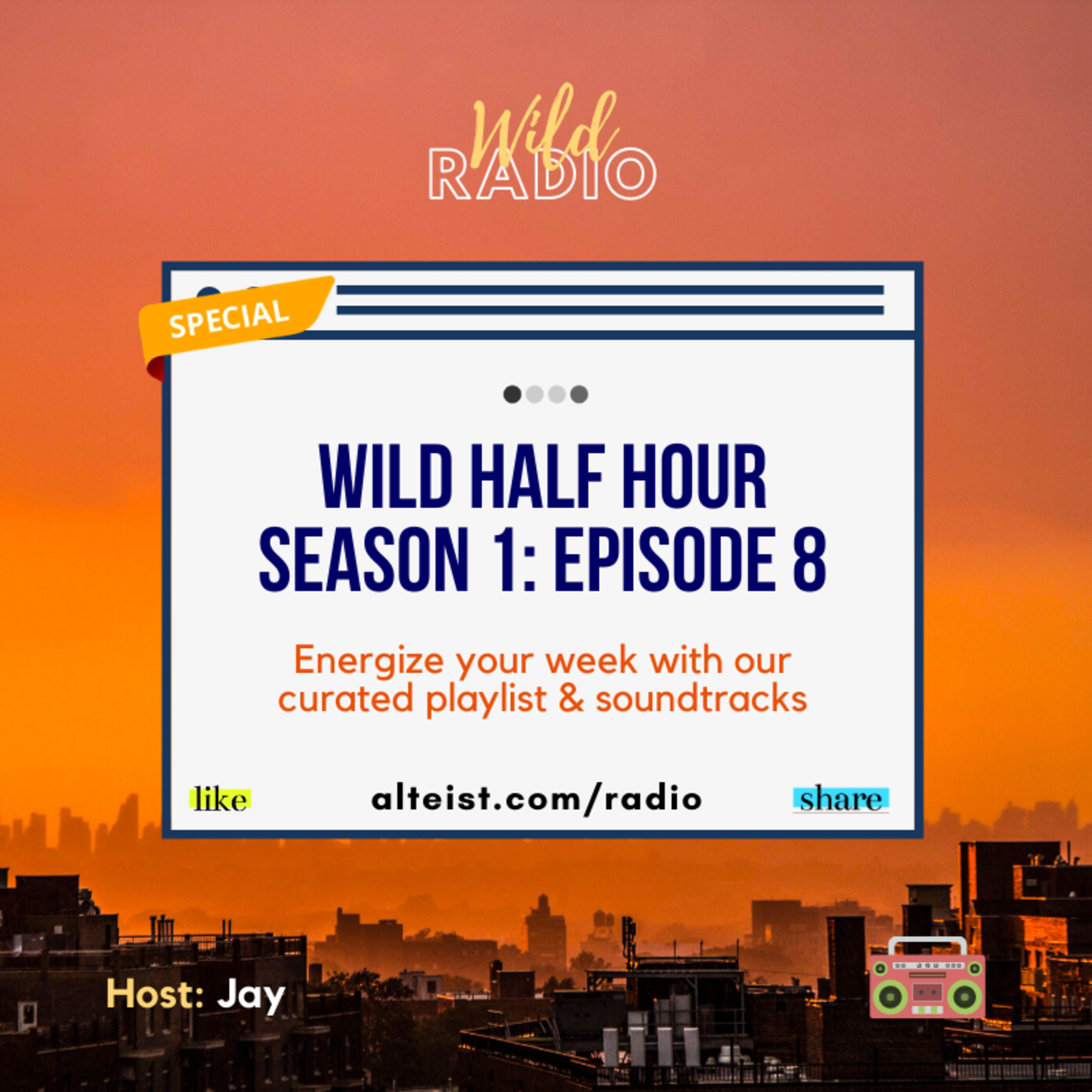 Wild
RADIO

SPECIAL

WILD HALF HOUR
SEASON 1: EPISODE 8

Energize your week with our curated playlist & soundtracks

like
alteist.com/radio
share

Host: Jay